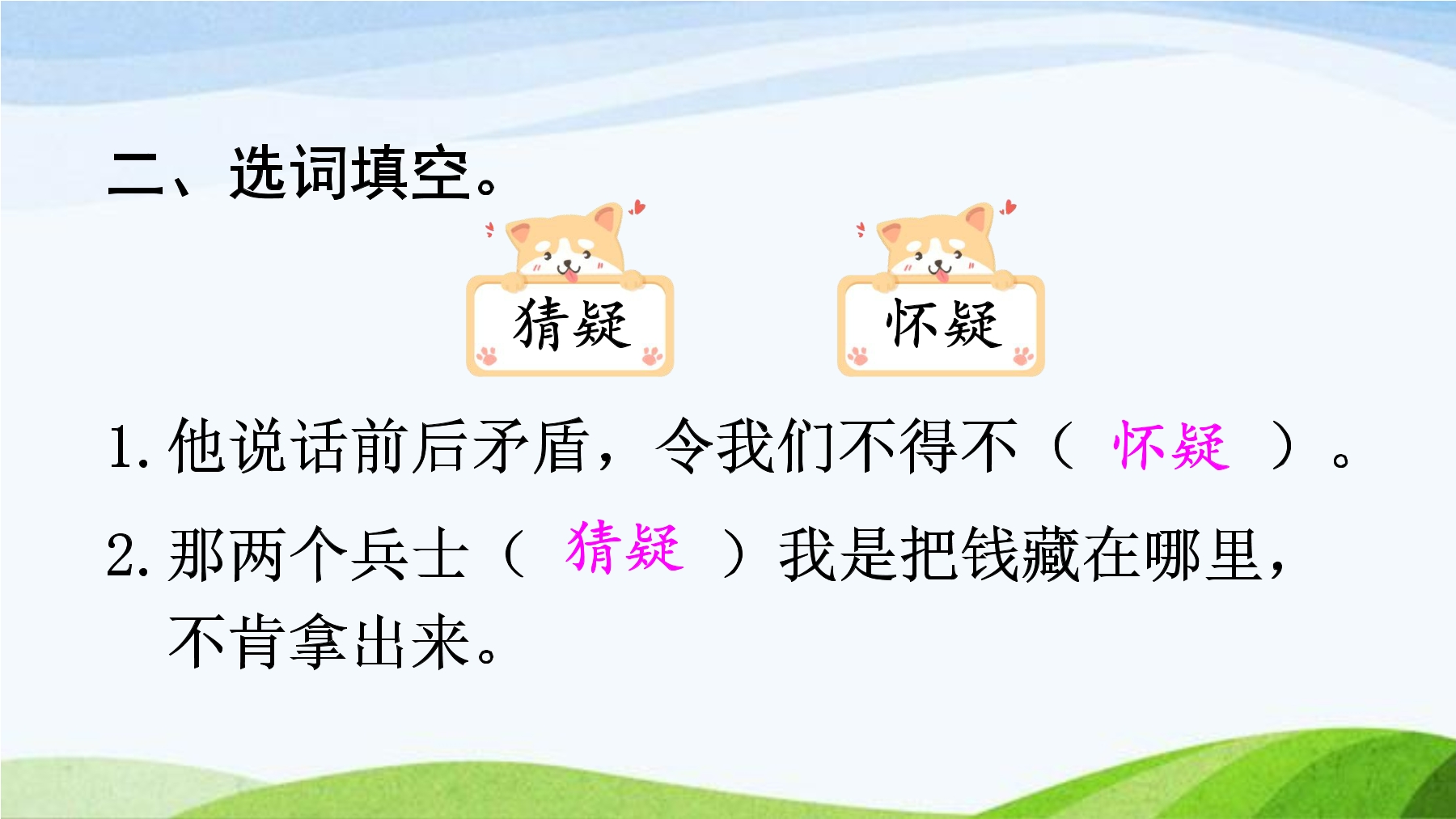 二、选词填空。

猜疑 怀疑

1.他说话前后矛盾，令我们不得不（怀疑）。

2.那两个兵士（猜疑）我是把钱藏在哪里，不肯拿出来。